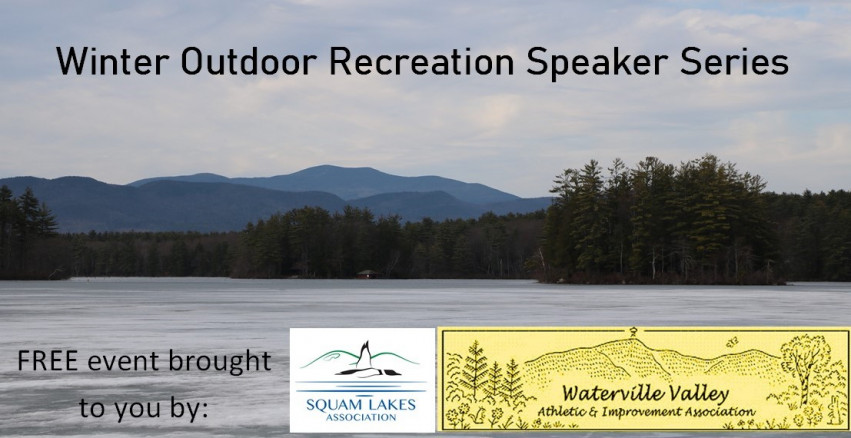 Winter Outdoor Recreation Speaker Series

FREE event brought to you by:

SQUAM LAKES ASSOCIATION

Waterville Valley
Athletic & Improvement Association